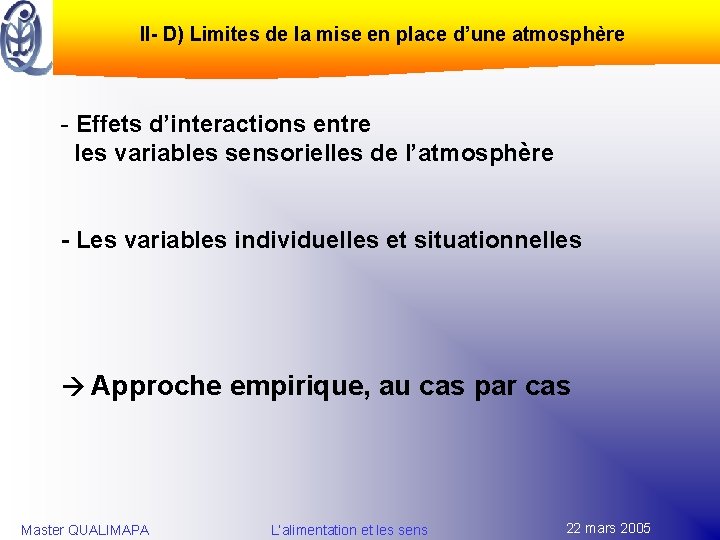 II- D) Limites de la mise en place d'une atmosphère

- Effets d'interactions entre les variables sensorielles de l'atmosphère

- Les variables individuelles et situationnelles

→ Approche empirique, au cas par cas

Master QUALIMAPA

L'alimentation et les sens

22 mars 2005